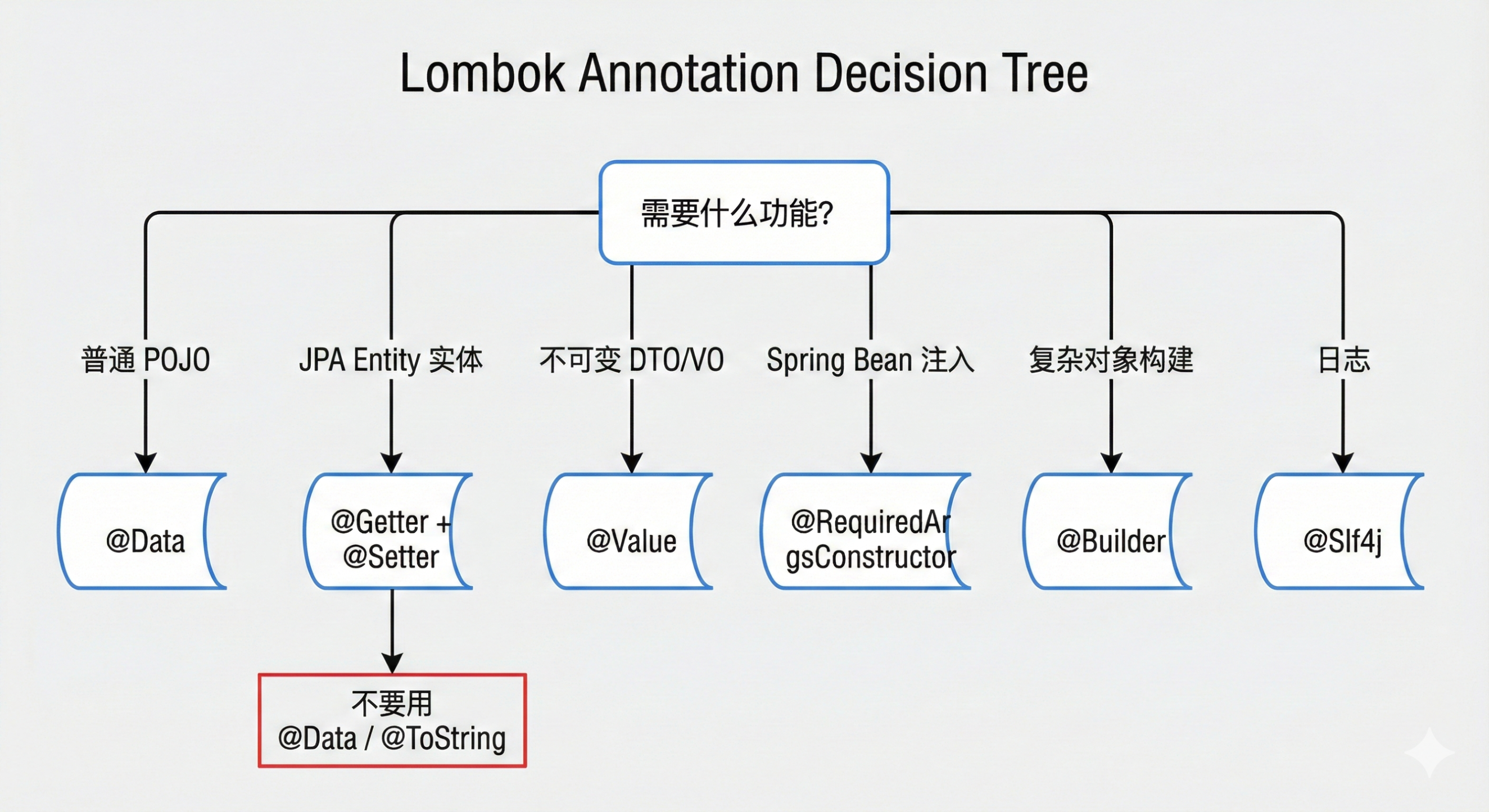 Lombok Annotation Decision Tree

需要什么功能?

普通 POJO

JPA Entity 实体

不可变 DTO/VO

Spring Bean 注入

复杂对象构建

日志

@Data

@Getter + @Setter

@Value

@RequiredArgsConstructor

@Builder

@Slf4j

不要用 @Data / @ToString